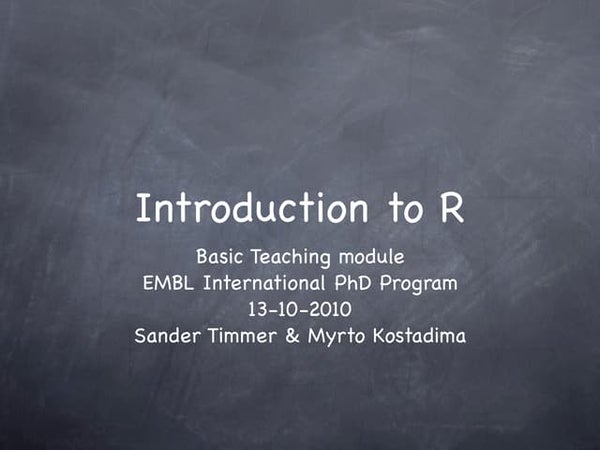 Introduction to R

Basic Teaching module
EMBL International PhD Program
13-10-2010
Sander Timmer & Myrto Kostadima